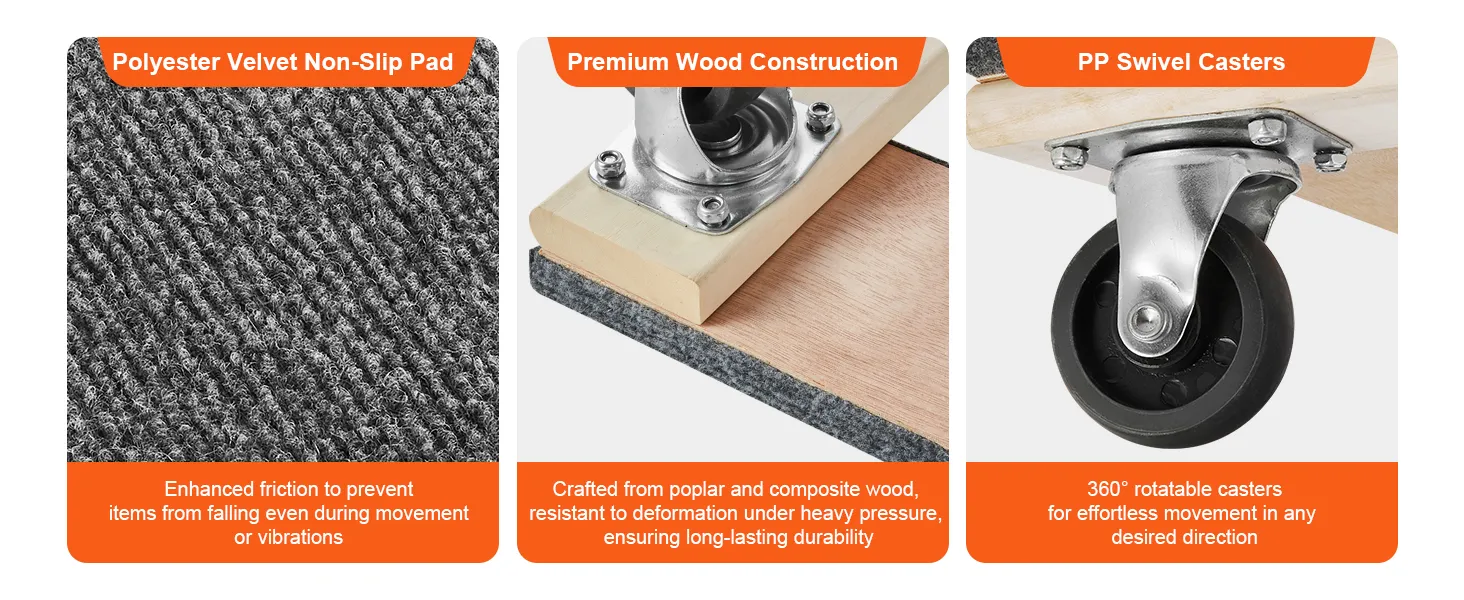 Polyester Velvet Non-Slip Pad

Enhanced friction to prevent items from falling even during movement or vibrations

Premium Wood Construction

Crafted from poplar and composite wood, resistant to deformation under heavy pressure, ensuring long-lasting durability

PP Swivel Casters

360° rotatable casters for effortless movement in any desired direction